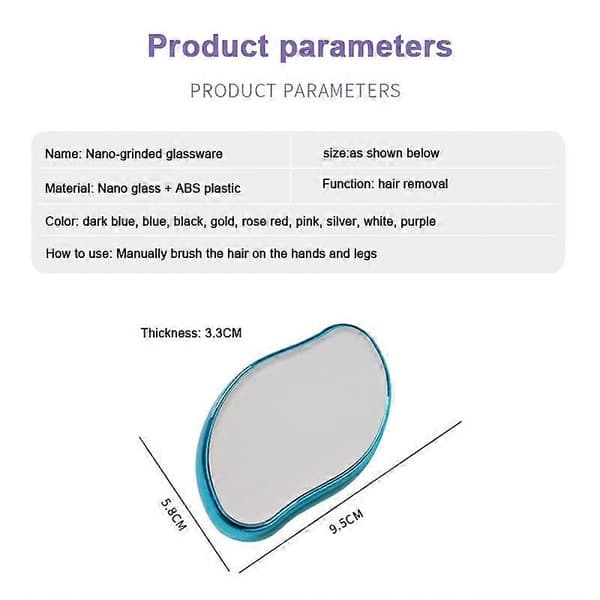 Product parameters

PRODUCT PARAMETERS

| Name: Nano-grinded glassware | size:as shown below |
|---|---|
| Material: Nano glass + ABS plastic | Function: hair removal |
| Color: dark blue, blue, black, gold, rose red, pink, silver, white, purple | |
| How to use: Manually brush the hair on the hands and legs | |

Thickness: 3.3CM

5.8CM

9.5CM